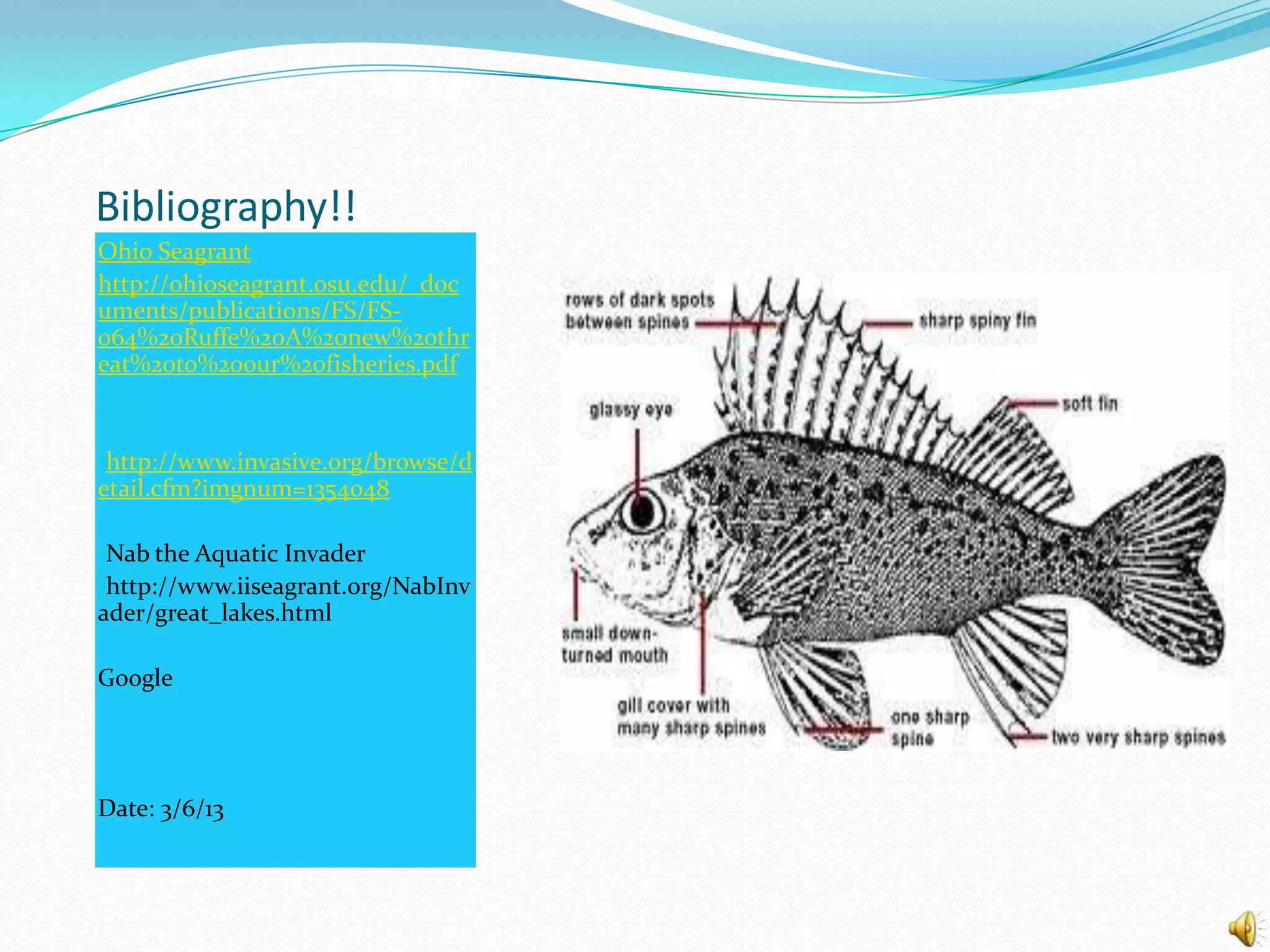 Bibliography!!

Ohio Seagrant

http://ohioseagrant.osu.edu/_documents/publications/FS/FS-064%20Ruffe%20A%20new%20threat%20to%20our%20fisheries.pdf

http://www.invasive.org/browse/detail.cfm?imgnum=1354048

Nab the Aquatic Invader

http://www.iiseagrant.org/NabInvader/great_lakes.html

Google

Date: 3/6/13

rows of dark spots between spines

sharp spiny fin

glassy eye

soft fin

small down-turned mouth

gill cover with many sharp spines

one sharp spine

two very sharp spines